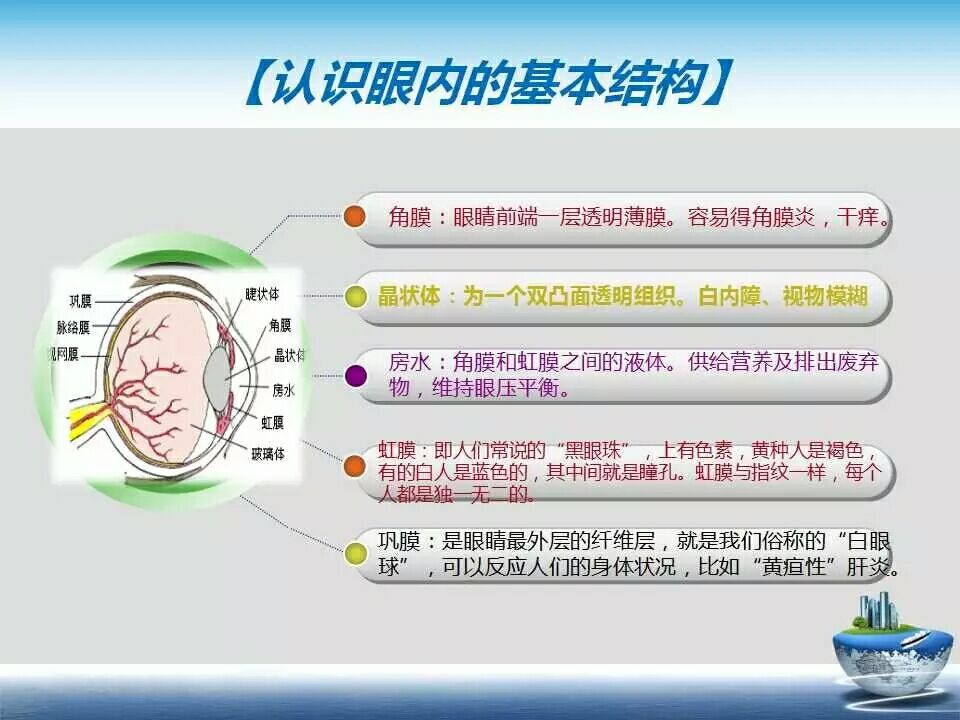 【认识眼内的基本结构】

巩膜
脉络膜
视网膜
睫状体
角膜
晶状体
房水
虹膜
玻璃体

角膜：眼睛前端一层透明薄膜。容易得角膜炎，干痒。

晶状体：为一个双凸面透明组织。白内障、视物模糊

房水：角膜和虹膜之间的液体。供给营养及排出废弃物，维持眼压平衡。

虹膜：即人们常说的“黑眼珠”，上有色素，黄种人是褐色，有的白人是蓝色的，其中间就是瞳孔。虹膜与指纹一样，每个人都是独一无二的。

巩膜：是眼睛最外层的纤维层，就是我们俗称的“白眼球”，可以反应人们的身体状况，比如“黄疸性”肝炎。